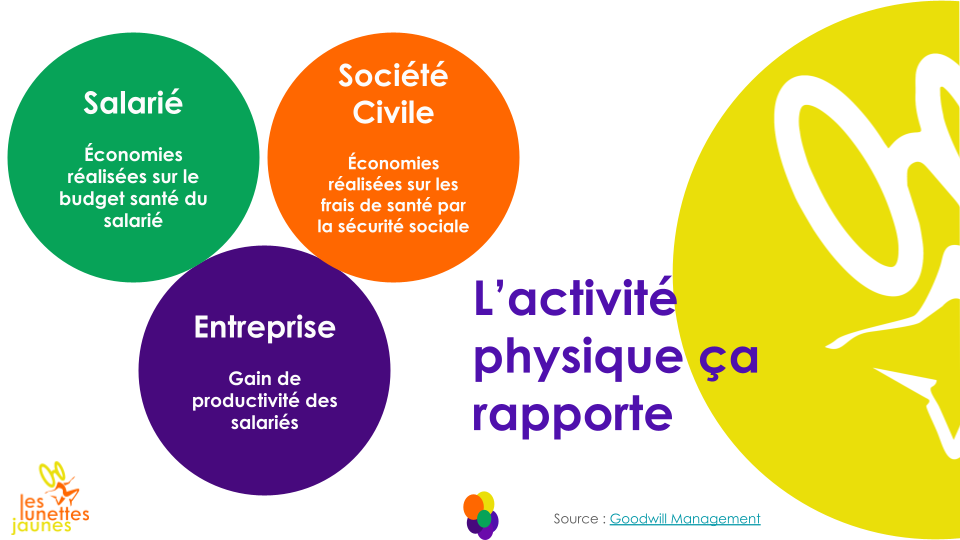 Salarié

Économies réalisées sur le budget santé du salarié

Société Civile

Économies réalisées sur les frais de santé par la sécurité sociale

Entreprise

Gain de productivité des salariés

L'activité physique ça rapporte

les lunettes jaunes

Source : Goodwill Management